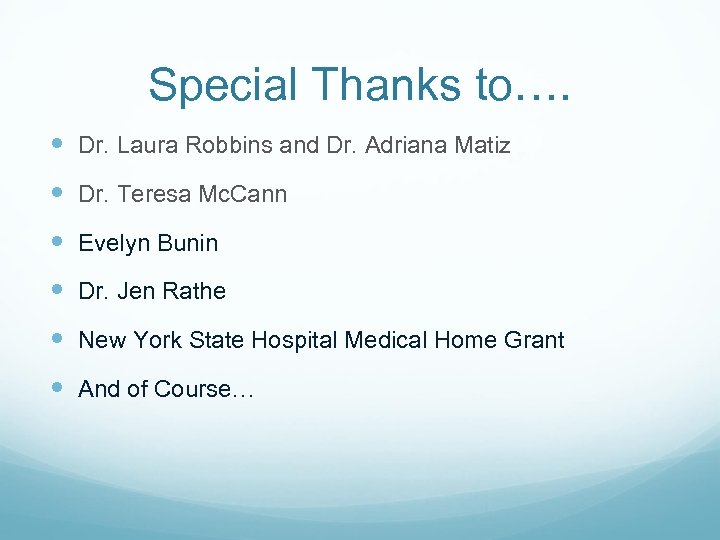 Special Thanks to….

- Dr. Laura Robbins and Dr. Adriana Matiz
- Dr. Teresa McCann
- Evelyn Bunin
- Dr. Jen Rathe
- New York State Hospital Medical Home Grant
- And of Course…